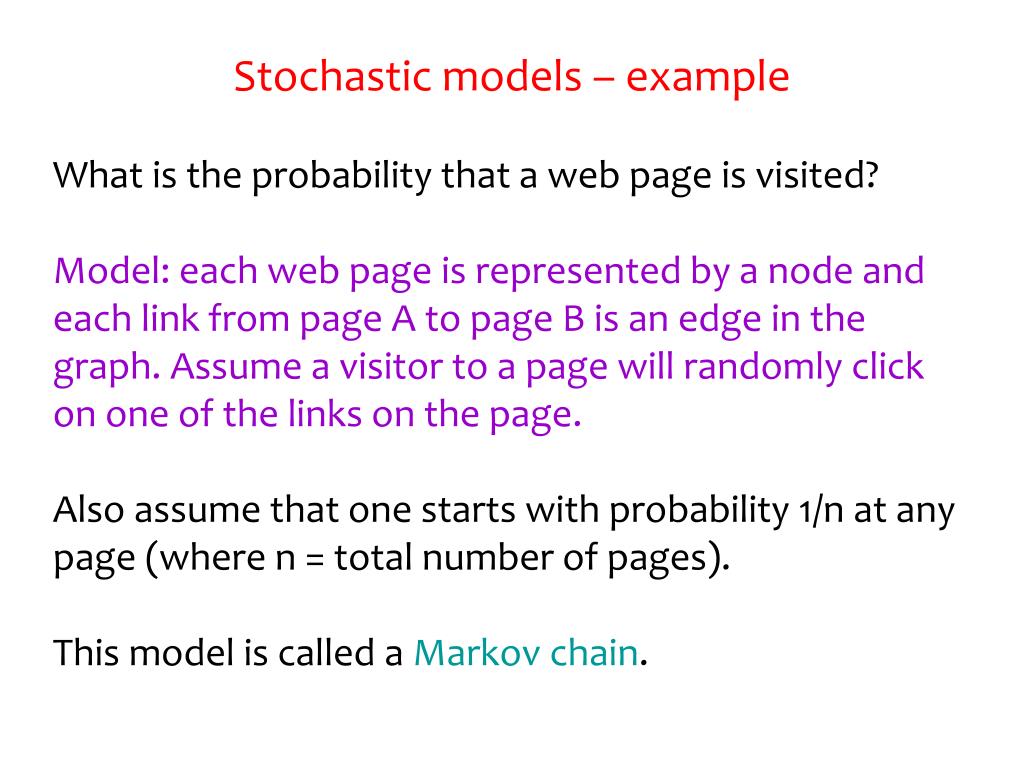 Stochastic models – example

What is the probability that a web page is visited?

Model: each web page is represented by a node and each link from page A to page B is an edge in the graph. Assume a visitor to a page will randomly click on one of the links on the page.

Also assume that one starts with probability 1/n at any page (where n = total number of pages).

This model is called a Markov chain.